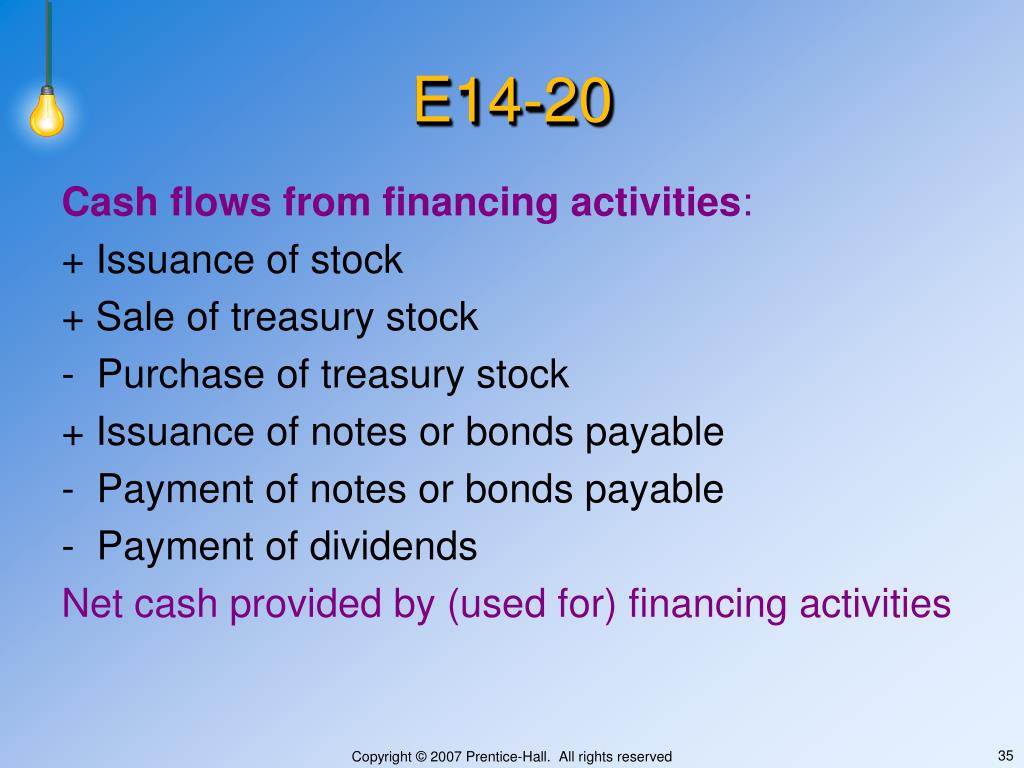 E14-20

Cash flows from financing activities:
+ Issuance of stock
+ Sale of treasury stock
- Purchase of treasury stock
+ Issuance of notes or bonds payable
- Payment of notes or bonds payable
- Payment of dividends
Net cash provided by (used for) financing activities

Copyright © 2007 Prentice-Hall. All rights reserved

35